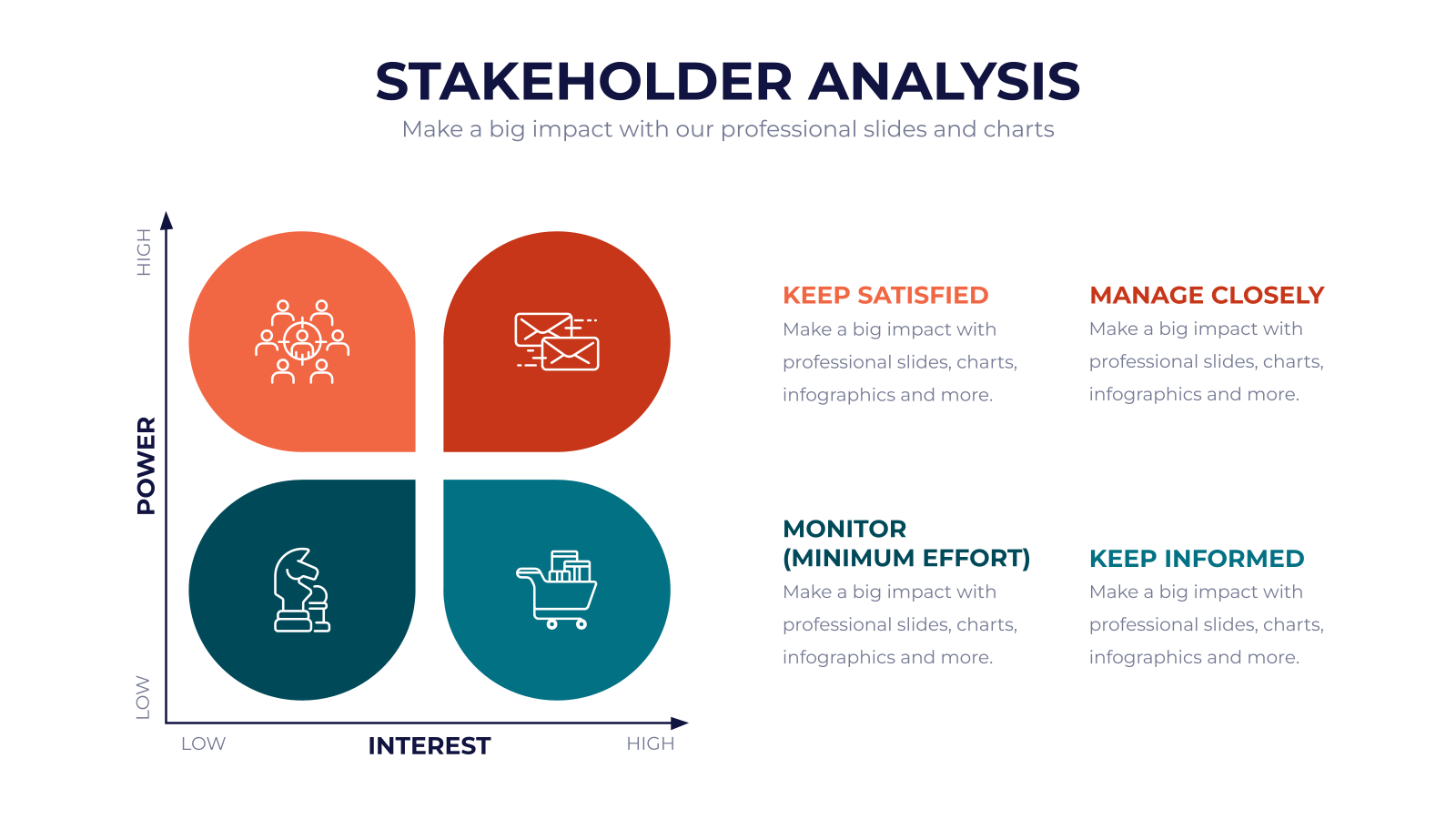 STAKEHOLDER ANALYSIS
Make a big impact with our professional slides and charts

HIGH
POWER
LOW

LOW
INTEREST
HIGH

KEEP SATISFIED
Make a big impact with professional slides, charts, infographics and more.

MANAGE CLOSELY
Make a big impact with professional slides, charts, infographics and more.

MONITOR (MINIMUM EFFORT)
Make a big impact with professional slides, charts, infographics and more.

KEEP INFORMED
Make a big impact with professional slides, charts, infographics and more.